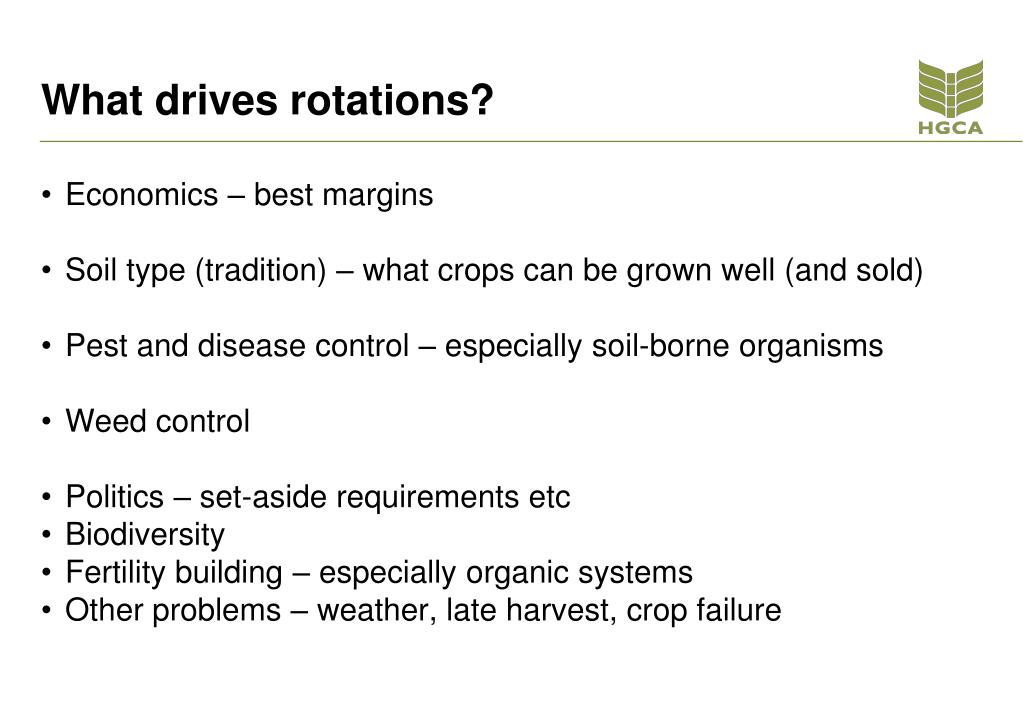 What drives rotations?

HGCA

• Economics – best margins

• Soil type (tradition) – what crops can be grown well (and sold)

• Pest and disease control – especially soil-borne organisms

• Weed control

• Politics – set-aside requirements etc
• Biodiversity
• Fertility building – especially organic systems
• Other problems – weather, late harvest, crop failure